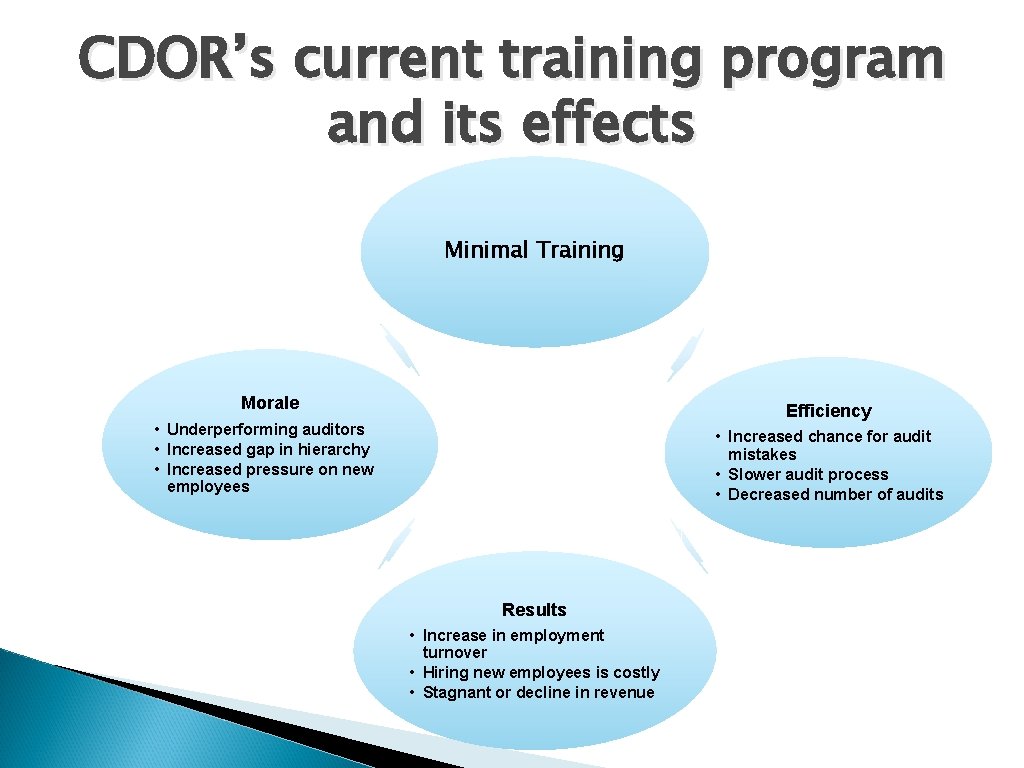 CDOR's current training program and its effects

Minimal Training

Morale

• Underperforming auditors
• Increased gap in hierarchy
• Increased pressure on new employees

Efficiency

• Increased chance for audit mistakes
• Slower audit process
• Decreased number of audits

Results

• Increase in employment turnover
• Hiring new employees is costly
• Stagnant or decline in revenue